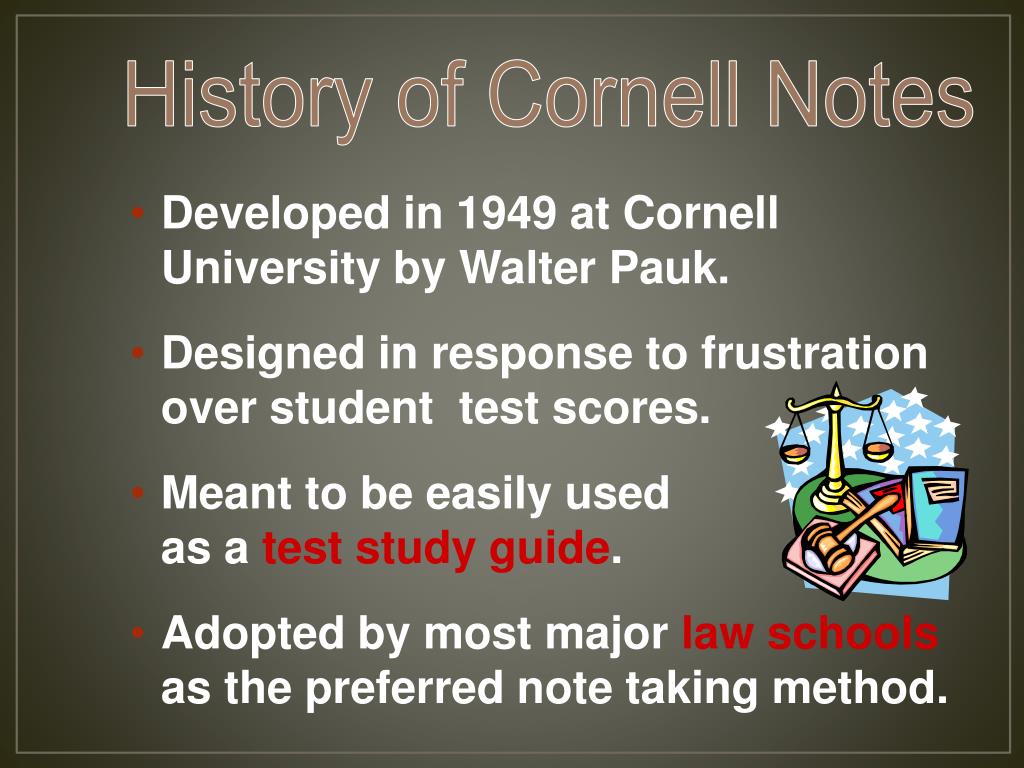 History of Cornell Notes

• Developed in 1949 at Cornell University by Walter Pauk.

• Designed in response to frustration over student test scores.

• Meant to be easily used as a test study guide.

• Adopted by most major law schools as the preferred note taking method.